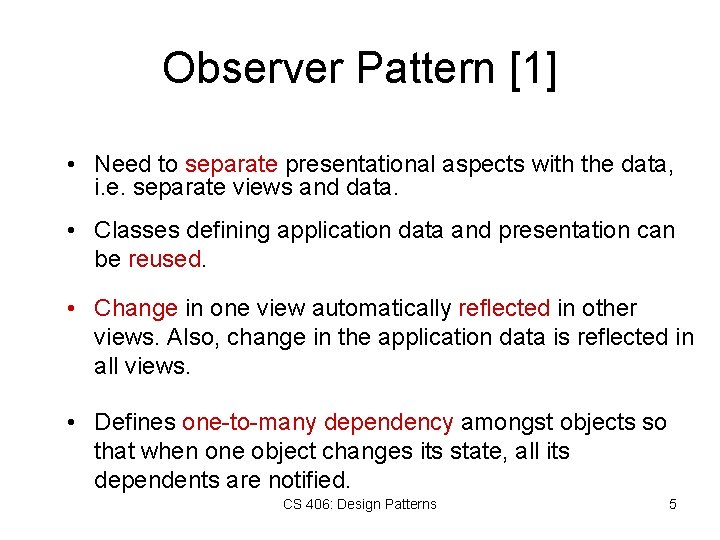 Observer Pattern [1]

• Need to separate presentational aspects with the data, i.e. separate views and data.

• Classes defining application data and presentation can be reused.

• Change in one view automatically reflected in other views. Also, change in the application data is reflected in all views.

• Defines one-to-many dependency amongst objects so that when one object changes its state, all its dependents are notified.

CS 406: Design Patterns

5